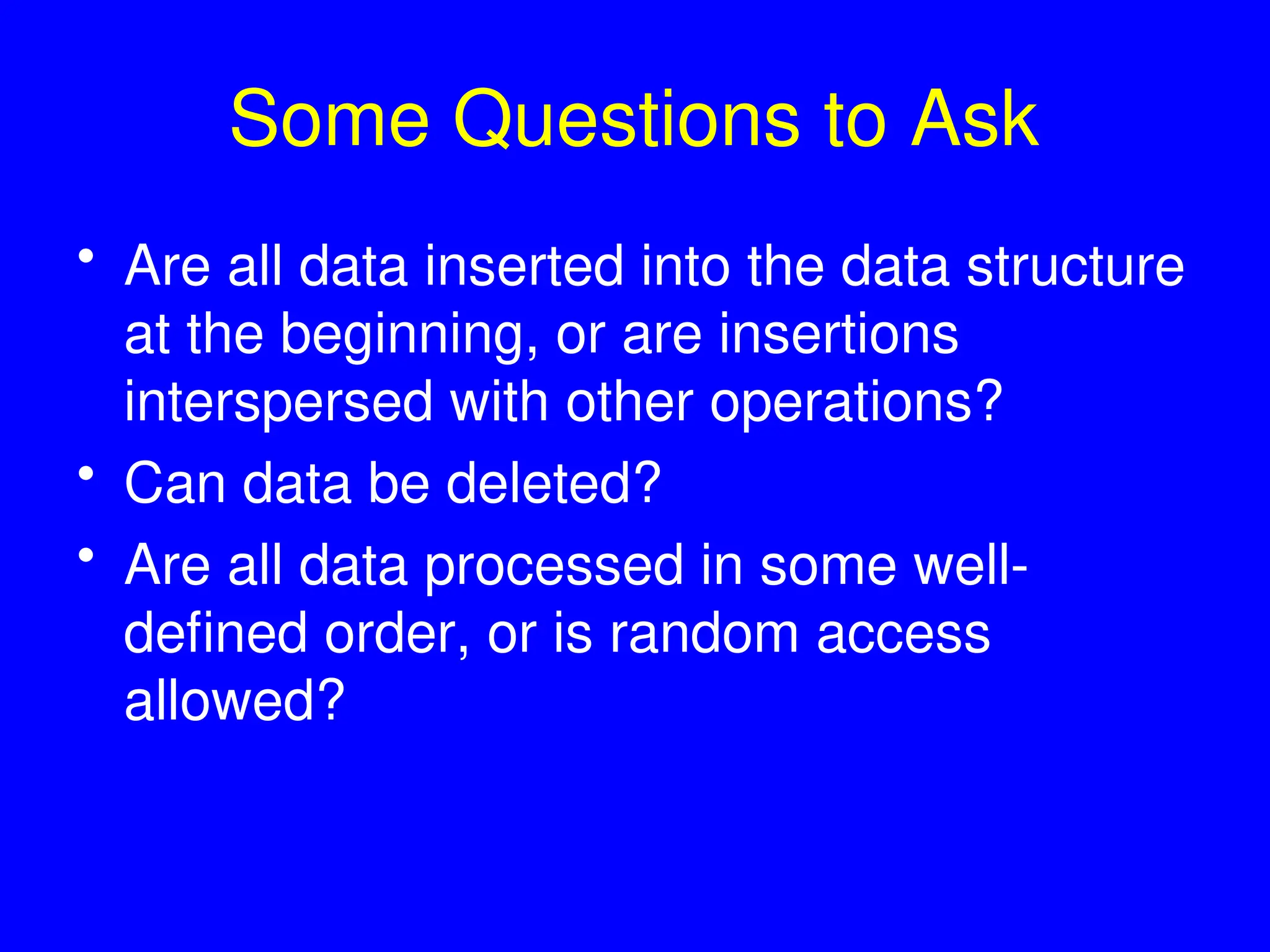 Some Questions to Ask

• Are all data inserted into the data structure at the beginning, or are insertions interspersed with other operations?
• Can data be deleted?
• Are all data processed in some well-defined order, or is random access allowed?